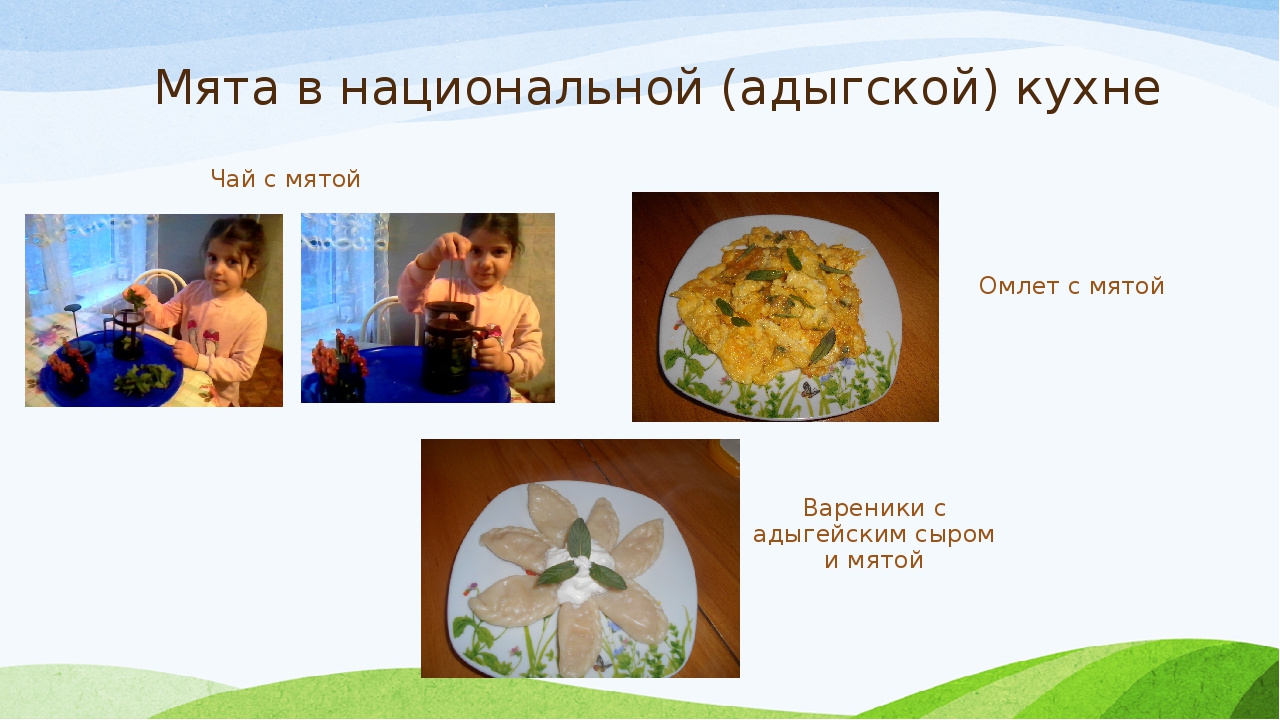 Мята в национальной (адыгской) кухне

Чай с мятой

Омлет с мятой

Вареники с адыгейским сыром и мятой